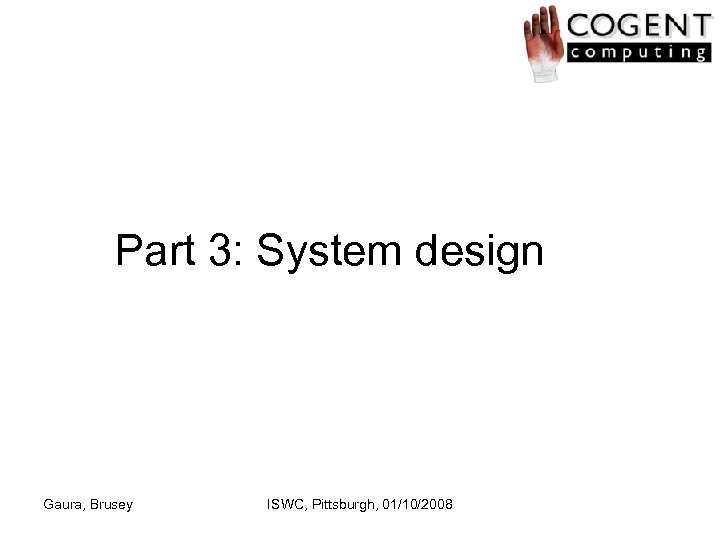 COGENT
computing

Part 3: System design

Gaura, Brusey

ISWC, Pittsburgh, 01/10/2008